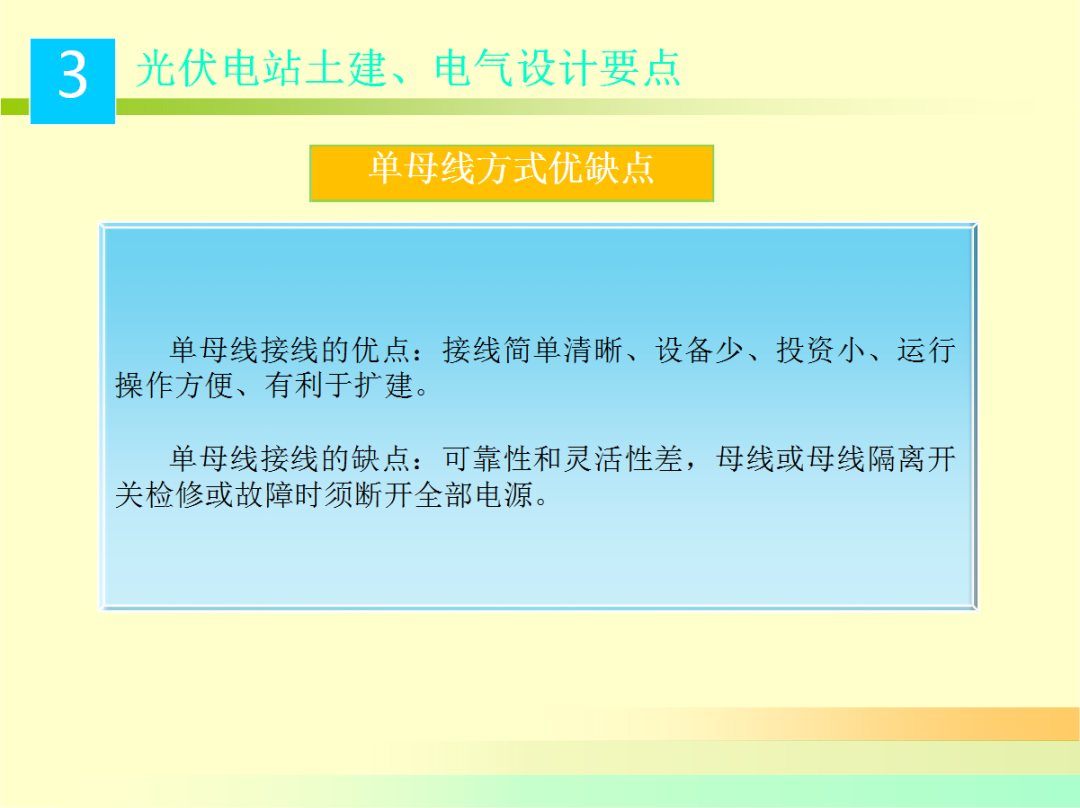 3 光伏电站土建、电气设计要点

单母线方式优缺点

单母线接线的优点：接线简单清晰、设备少、投资小、运行操作方便、有利于扩建。

单母线接线的缺点：可靠性和灵活性差，母线或母线隔离开关检修或故障时须断开全部电源。